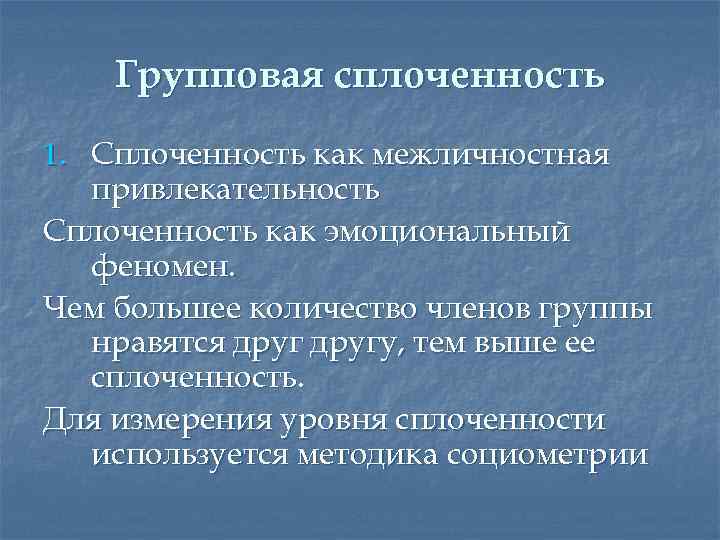 Групповая сплоченность

1. Сплоченность как межличностная привлекательность

Сплоченность как эмоциональный феномен.

Чем большее количество членов группы нравятся друг другу, тем выше ее сплоченность.

Для измерения уровня сплоченности используется методика социометрии